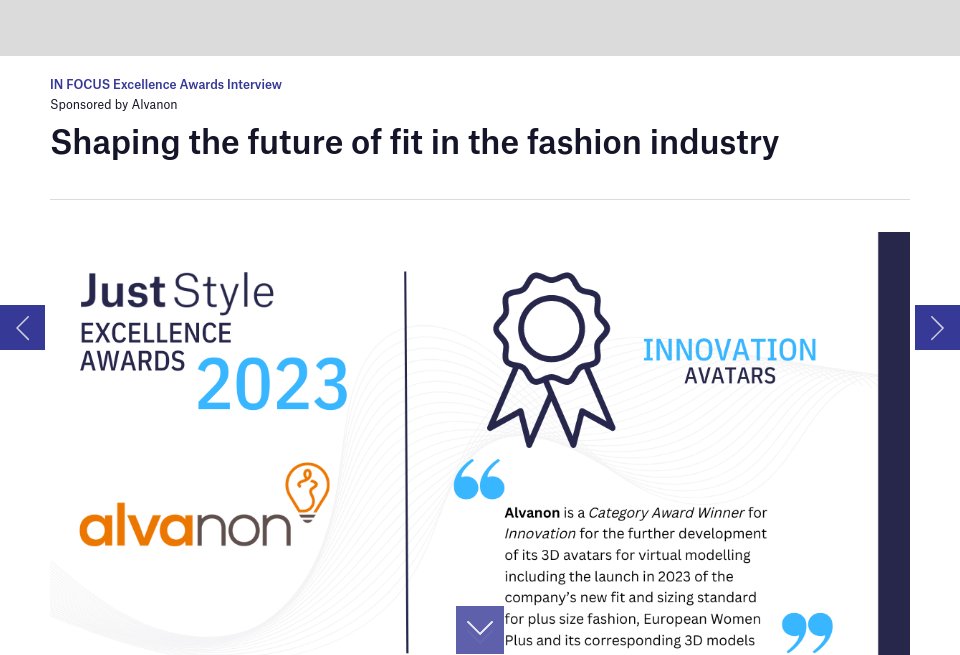 IN FOCUS Excellence Awards Interview

Sponsored by Alvanon

Shaping the future of fit in the fashion industry

Just Style
EXCELLENCE
AWARDS 2023

alvanon

INNOVATION
AVATARS

Alvanon is a Category Award Winner for Innovation for the further development of its 3D avatars for virtual modelling including the launch in 2023 of the company's new fit and sizing standard for plus size fashion, European Women Plus and its corresponding 3D models